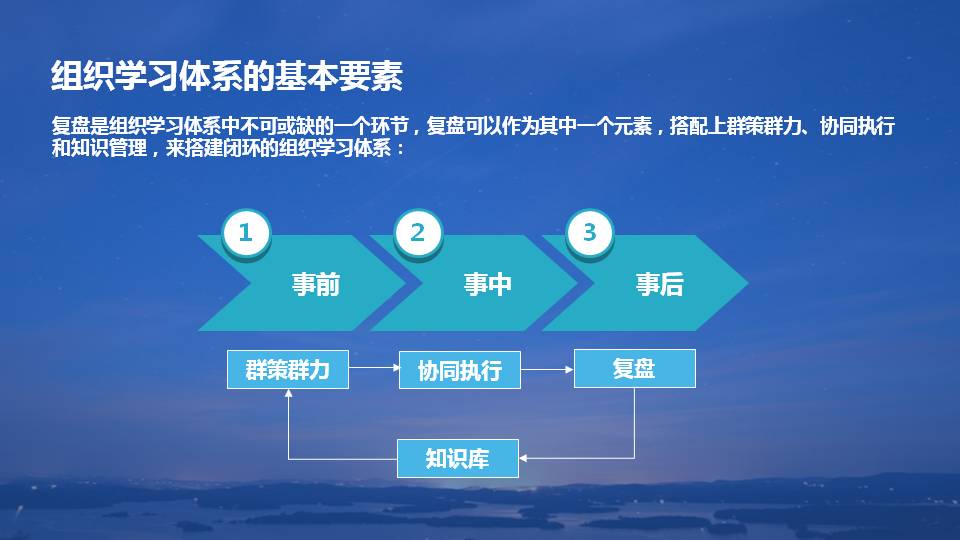 组织学习体系的基本要素

复盘是组织学习体系中不可或缺的一个环节，复盘可以作为其中一个元素，搭配上群策群力、协同执行和知识管理，来搭建闭环的组织学习体系：

1
事前

2
事中

3
事后

群策群力

协同执行

复盘

知识库